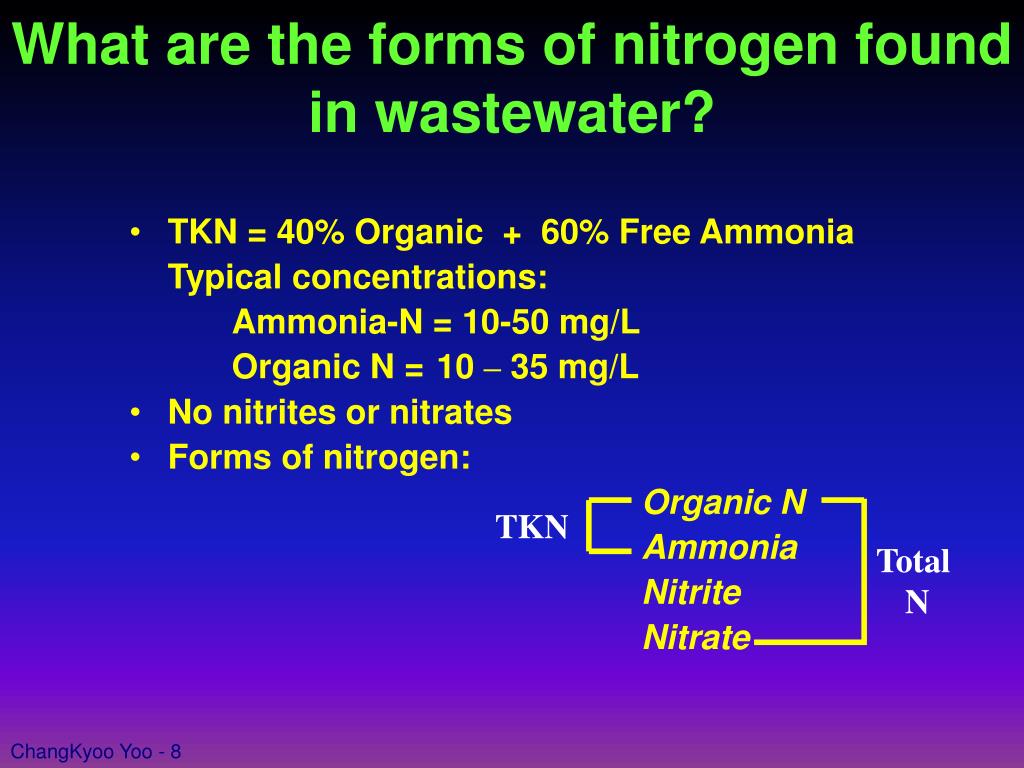 What are the forms of nitrogen found in wastewater?

• TKN = 40% Organic + 60% Free Ammonia
Typical concentrations:
Ammonia-N = 10-50 mg/L
Organic N = 10 – 35 mg/L
• No nitrites or nitrates
• Forms of nitrogen:

TKN
Organic N
Ammonia
Nitrite
Nitrate
Total N

ChangKyoo Yoo - 8